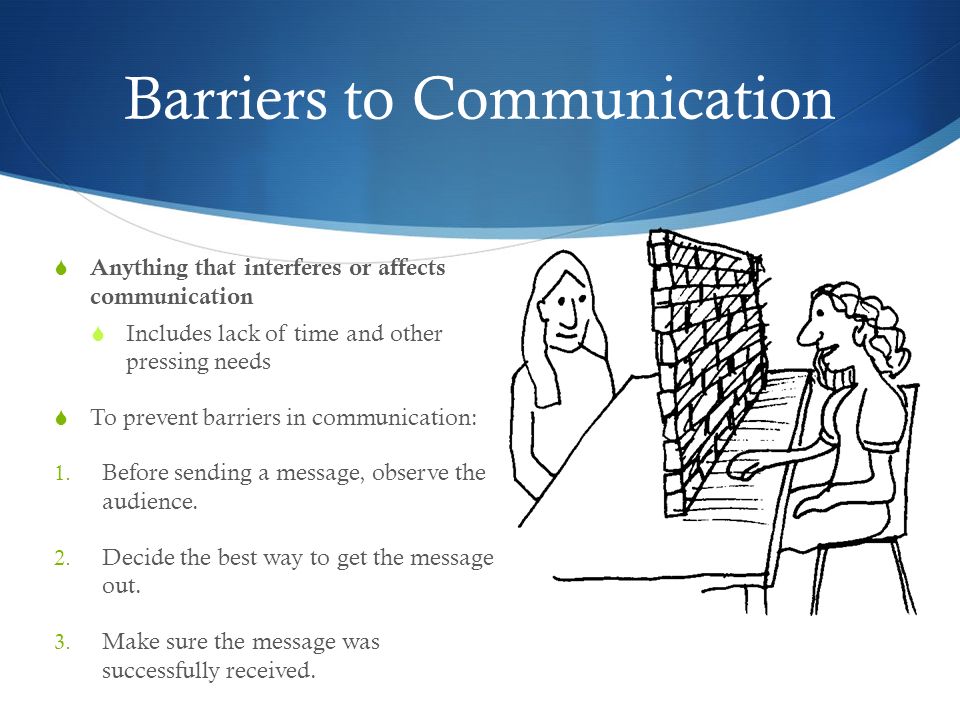 Barriers to Communication

Anything that interferes or affects communication

Includes lack of time and other pressing needs

To prevent barriers in communication:

1. Before sending a message, observe the audience.

2. Decide the best way to get the message out.

3. Make sure the message was successfully received.